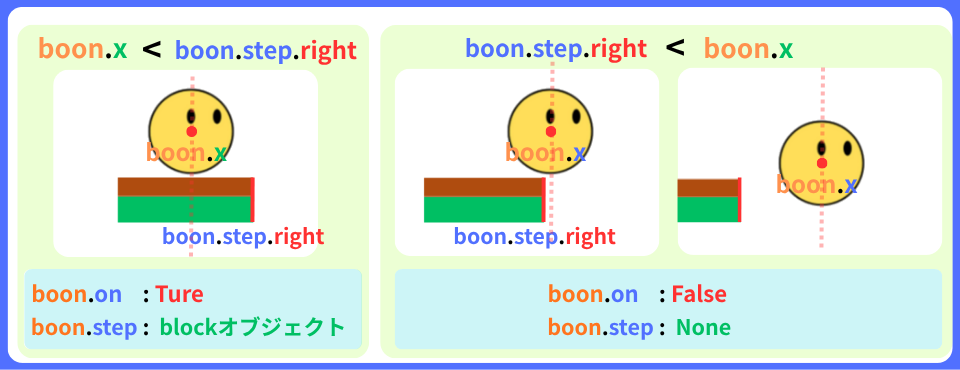 boon.x < boon.step.right

boon.x

boon.step.right

boon.on : Ture
boon.step : blockオブジェクト

boon.step.right < boon.x

boon.x

boon.step.right

boon.x

boon.on : False
boon.step : None